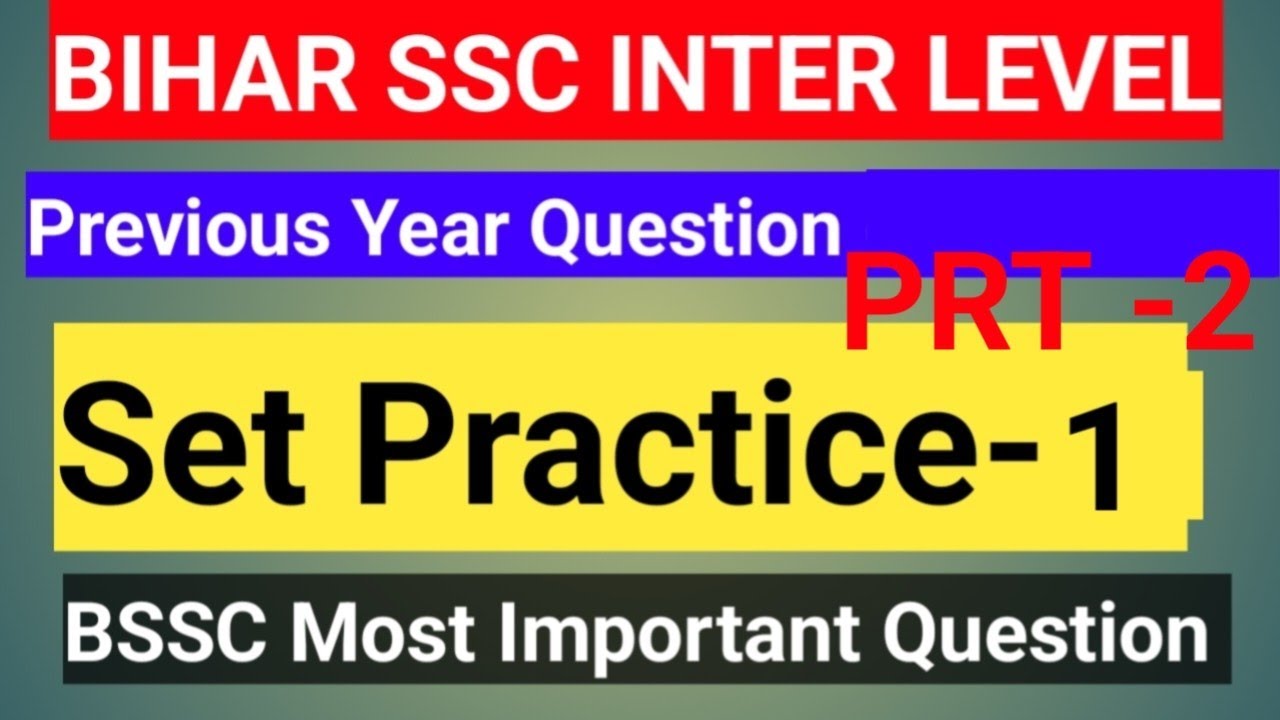 BIHAR SSC INTER LEVEL

Previous Year Question

PRT -2

Set Practice- 1

BSSC Most Important Question